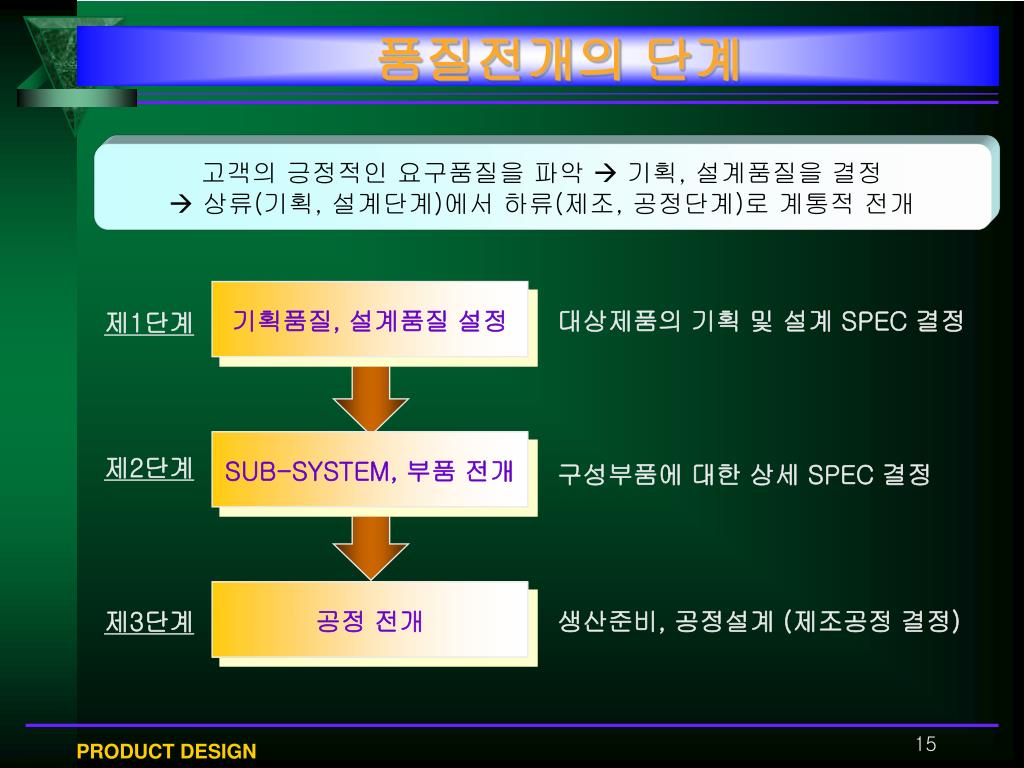 품질전개의 단계

고객의 긍정적인 요구품질을 파악 → 기획, 설계품질을 결정
→ 상류(기획, 설계단계)에서 하류(제조, 공정단계)로 계통적 전개

제1단계

기획품질, 설계품질 설정

대상제품의 기획 및 설계 SPEC 결정

제2단계

SUB-SYSTEM, 부품 전개

구성부품에 대한 상세 SPEC 결정

제3단계

공정 전개

생산준비, 공정설계 (제조공정 결정)

PRODUCT DESIGN

15